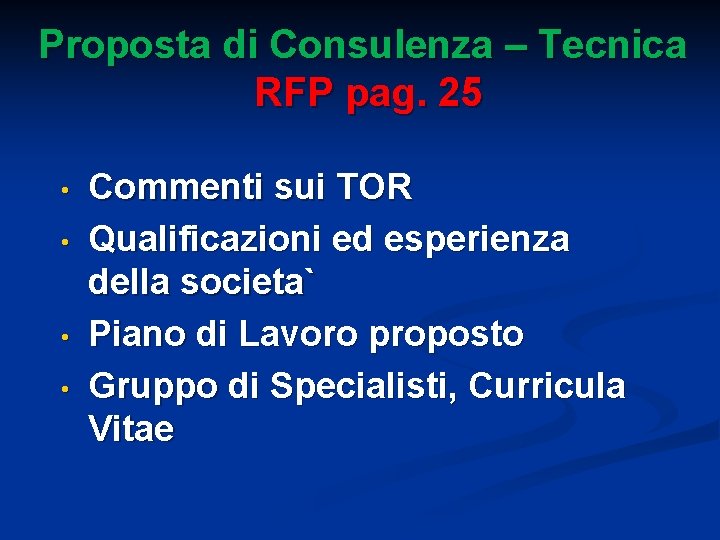 Proposta di Consulenza – Tecnica
RFP pag. 25

• Commenti sui TOR
• Qualificazioni ed esperienza della societa`
• Piano di Lavoro proposto
• Gruppo di Specialisti, Curricula Vitae